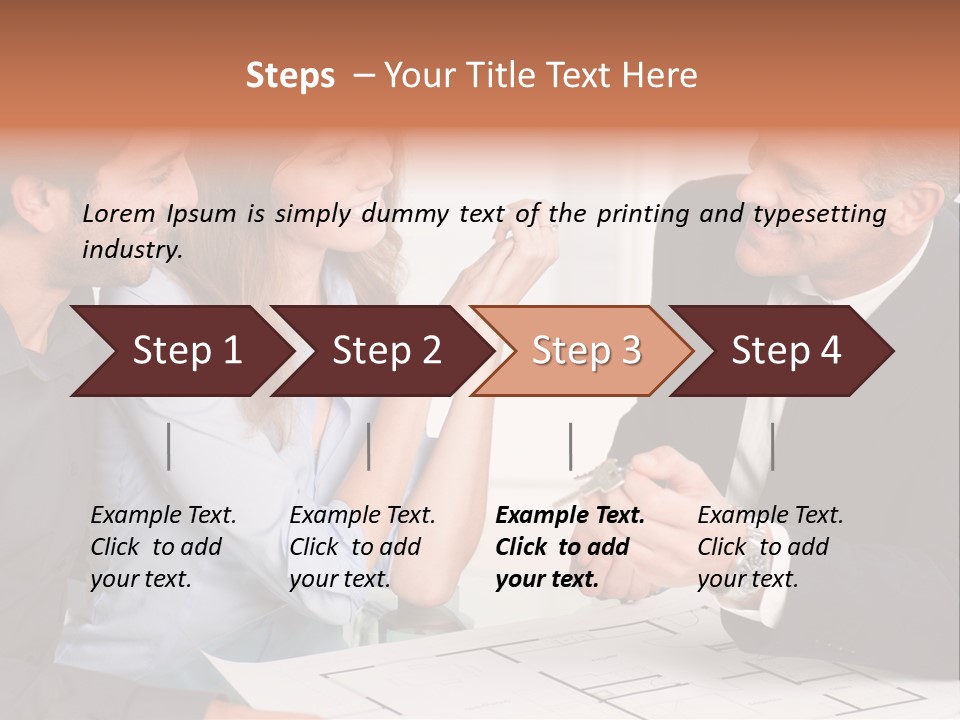 Steps – Your Title Text Here

Lorem Ipsum is simply dummy text of the printing and typesetting industry.

Step 1

Step 2

Step 3

Step 4

Example Text. Click to add your text.

Example Text. Click to add your text.

Example Text. Click to add your text.

Example Text. Click to add your text.